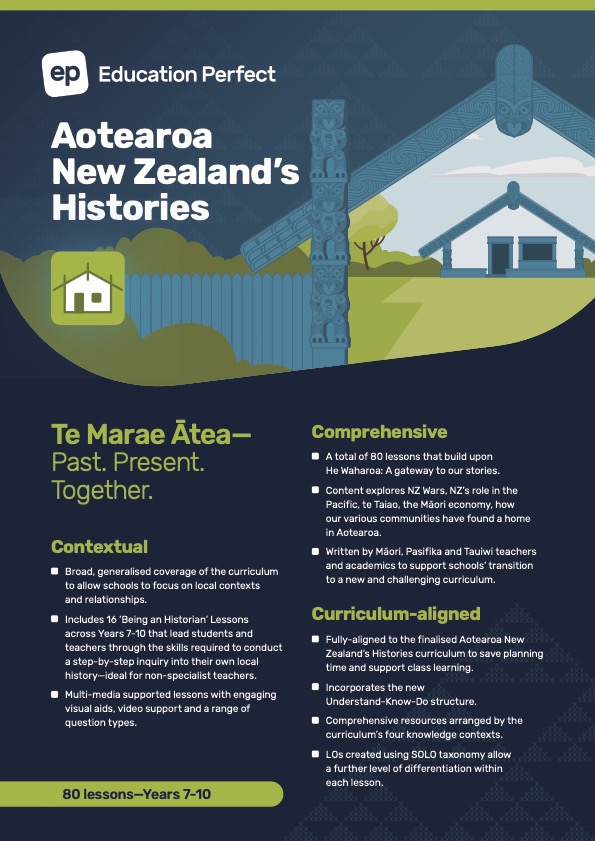 ep Education Perfect

Aotearoa New Zealand's Histories

Te Marae Ātea—
Past. Present. Together.

Contextual

- Broad, generalised coverage of the curriculum to allow schools to focus on local contexts and relationships.
- Includes 16 'Being an Historian' Lessons across Years 7-10 that lead students and teachers through the skills required to conduct a step-by-step inquiry into their own local history—ideal for non-specialist teachers.
- Multi-media supported lessons with engaging visual aids, video support and a range of question types.

80 lessons—Years 7-10

Comprehensive

- A total of 80 lessons that build upon He Waharoa: A gateway to our stories.
- Content explores NZ Wars, NZ's role in the Pacific, te Taiao, the Māori economy, how our various communities have found a home in Aotearoa.
- Written by Māori, Pasifika and Tauiwi teachers and academics to support schools' transition to a new and challenging curriculum.

Curriculum-aligned

- Fully-aligned to the finalised Aotearoa New Zealand's Histories curriculum to save planning time and support class learning.
- Incorporates the new Understand-Know-Do structure.
- Comprehensive resources arranged by the curriculum's four knowledge contexts.
- LOs created using SOLO taxonomy allow a further level of differentiation within each lesson.